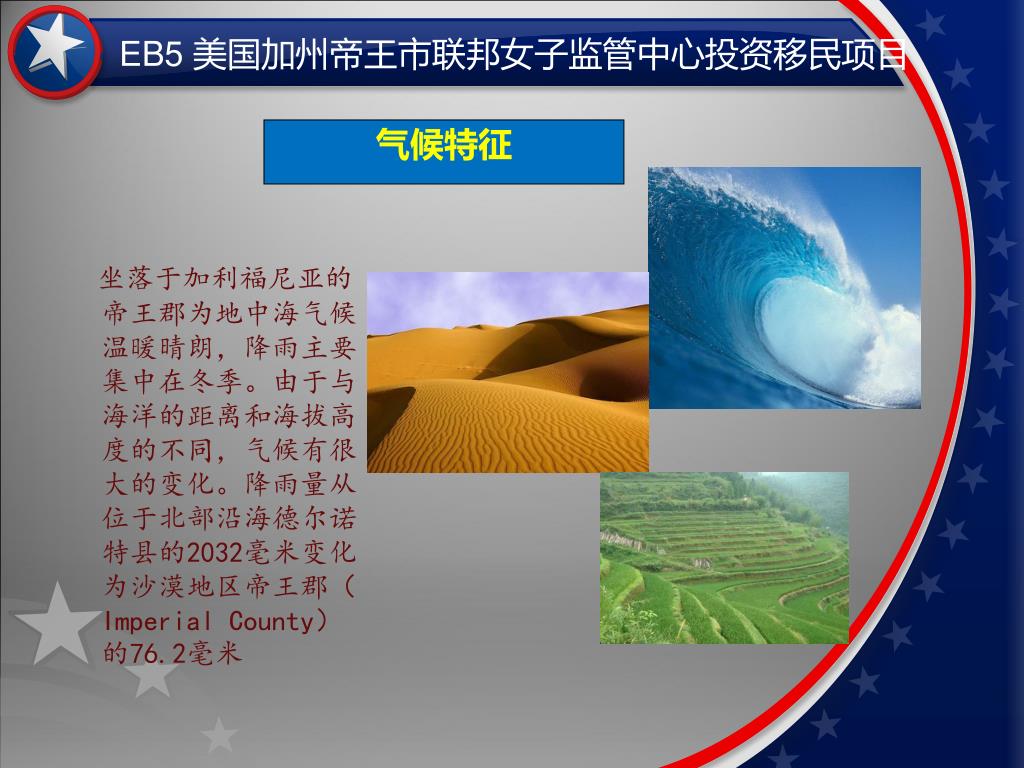 EB5 美国加州帝王市联邦女子监管中心投资移民项目

气候特征

坐落于加利福尼亚的帝王郡为地中海气候温暖晴朗，降雨主要集中在冬季。由于与海洋的距离和海拔高度的不同，气候有很大的变化。降雨量从位于北部沿海德尔诺特县的2032毫米变化为沙漠地区帝王郡（Imperial County）的76.2毫米